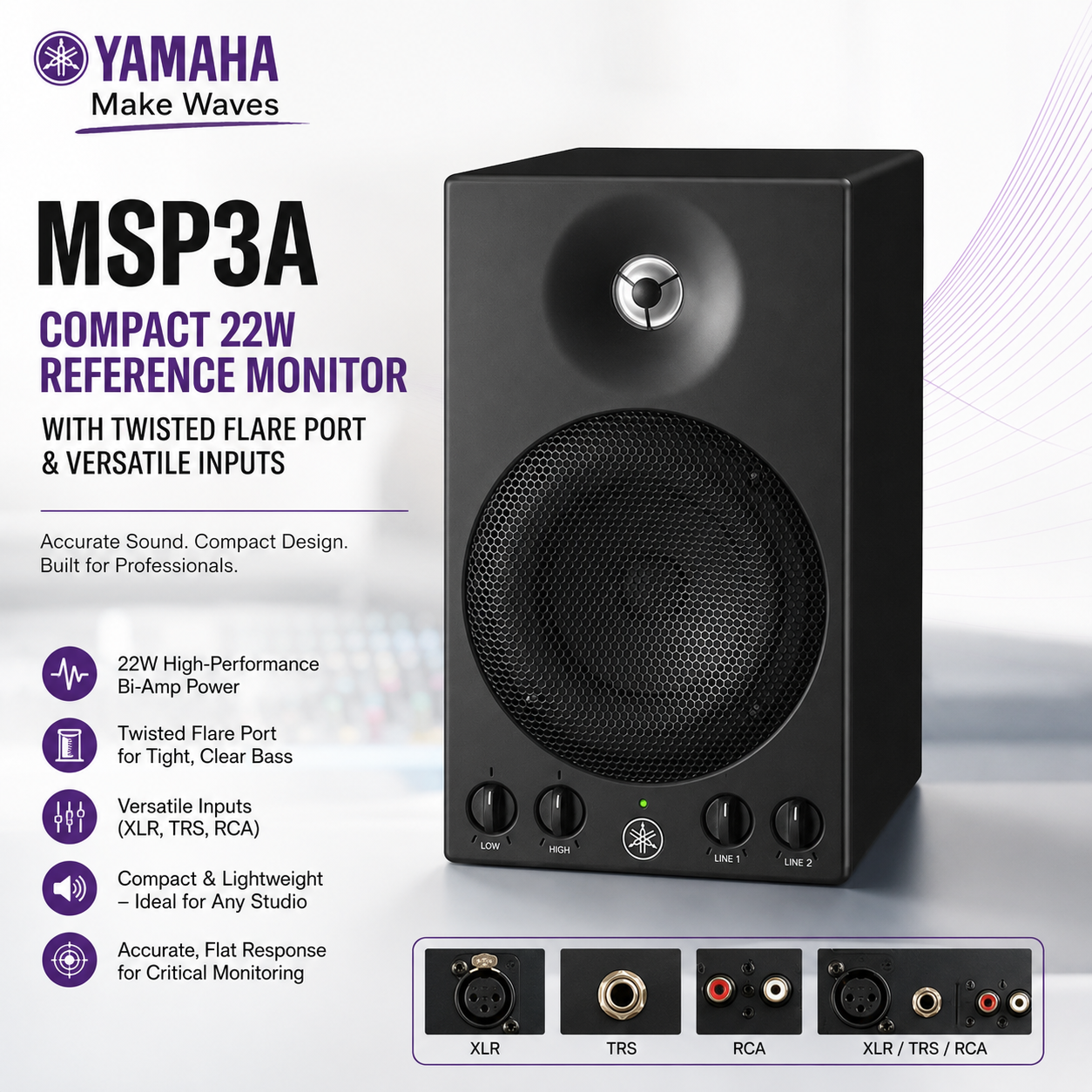 YAMAHA
Make Waves

MSP3A

COMPACT 22W REFERENCE MONITOR

WITH TWISTED FLARE PORT & VERSATILE INPUTS

Accurate Sound. Compact Design. Built for Professionals.

22W High-Performance Bi-Amp Power

Twisted Flare Port for Tight, Clear Bass

Versatile Inputs (XLR, TRS, RCA)

Compact & Lightweight – Ideal for Any Studio

Accurate, Flat Response for Critical Monitoring

LOW HIGH LINE 1 LINE 2

XLR TRS RCA XLR / TRS / RCA